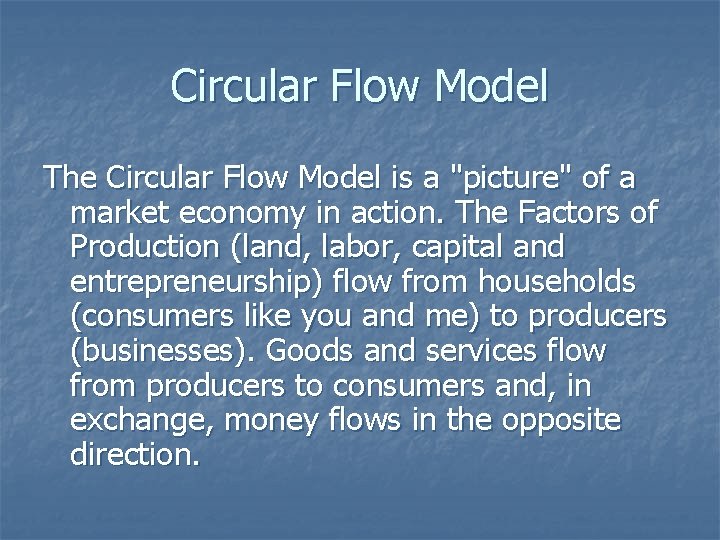 Circular Flow Model

The Circular Flow Model is a "picture" of a market economy in action. The Factors of Production (land, labor, capital and entrepreneurship) flow from households (consumers like you and me) to producers (businesses). Goods and services flow from producers to consumers and, in exchange, money flows in the opposite direction.